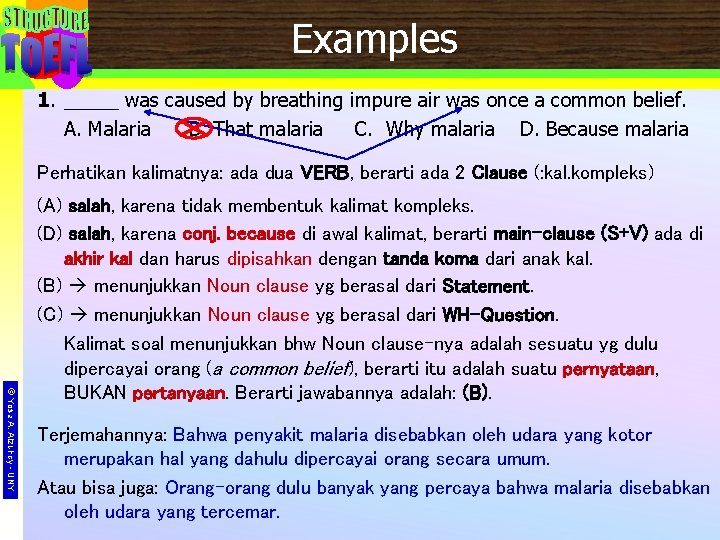 STRUCTURE TOEFL

Examples

1. _____ was caused by breathing impure air was once a common belief.
A. Malaria B. That malaria C. Why malaria D. Because malaria

Perhatikan kalimatnya: ada dua VERB, berarti ada 2 Clause (:kal.kompleks)

(A) salah, karena tidak membentuk kalimat kompleks.

(D) salah, karena conj. because di awal kalimat, berarti main-clause (S+V) ada di akhir kal dan harus dipisahkan dengan tanda koma dari anak kal.

(B) → menunjukkan Noun clause yg berasal dari Statement.

(C) → menunjukkan Noun clause yg berasal dari WH-Question.

Kalimat soal menunjukkan bhw Noun clause-nya adalah sesuatu yg dulu dipercayai orang (a common belief), berarti itu adalah suatu pernyataan, BUKAN pertanyaan. Berarti jawabannya adalah: (B).

Terjemahannya: Bahwa penyakit malaria disebabkan oleh udara yang kotor merupakan hal yang dahulu dipercayai orang secara umum.

Atau bisa juga: Orang-orang dulu banyak yang percaya bahwa malaria disebabkan oleh udara yang tercemar.

© Yosa A. Alzuhdy - UNY